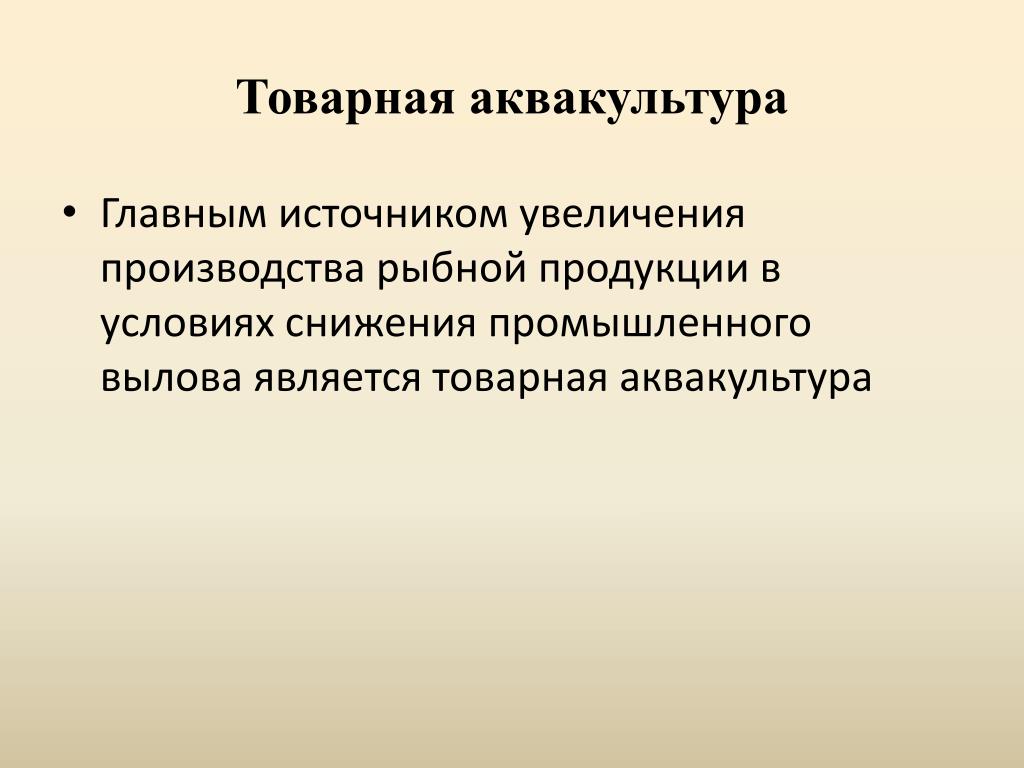 Товарная аквакультура

• Главным источником увеличения производства рыбной продукции в условиях снижения промышленного вылова является товарная аквакультура